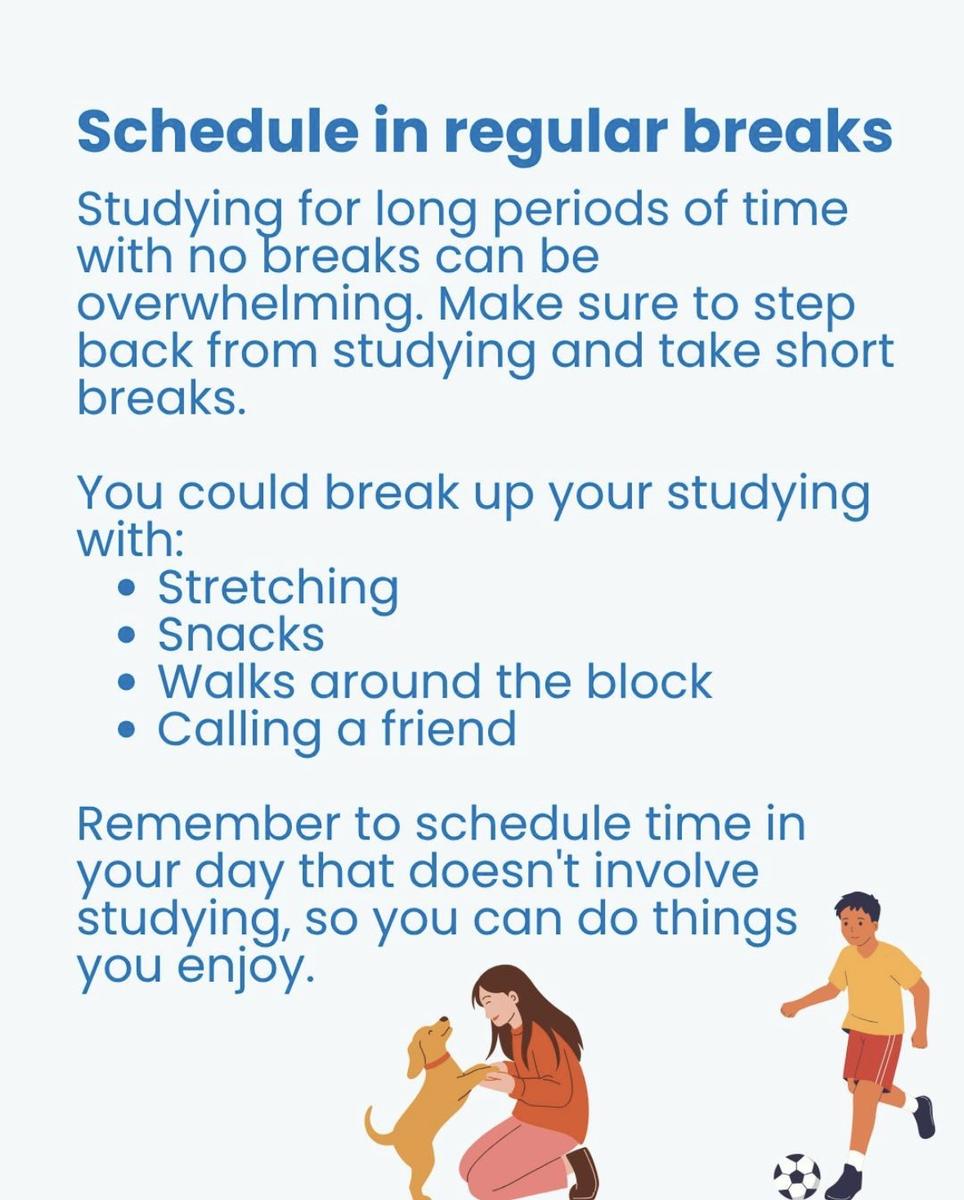 Schedule in regular breaks

Studying for long periods of time with no breaks can be overwhelming. Make sure to step back from studying and take short breaks.

You could break up your studying with:
• Stretching
• Snacks
• Walks around the block
• Calling a friend

Remember to schedule time in your day that doesn't involve studying, so you can do things you enjoy.